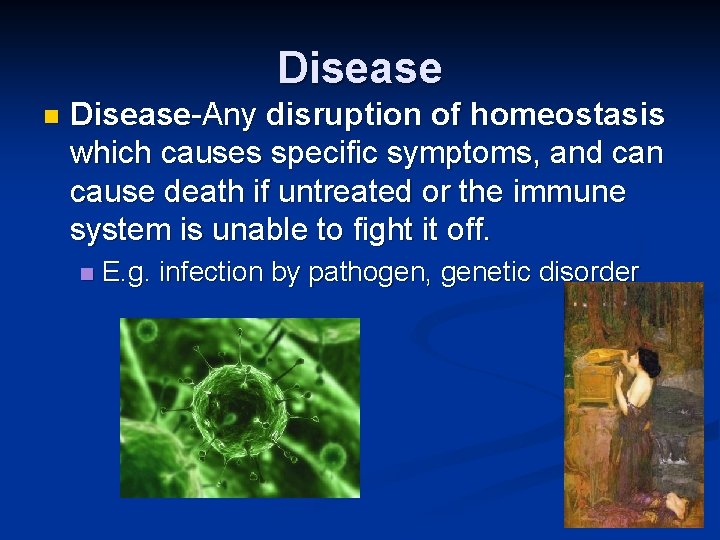 Disease

Disease-Any disruption of homeostasis which causes specific symptoms, and can cause death if untreated or the immune system is unable to fight it off.

E.g. infection by pathogen, genetic disorder